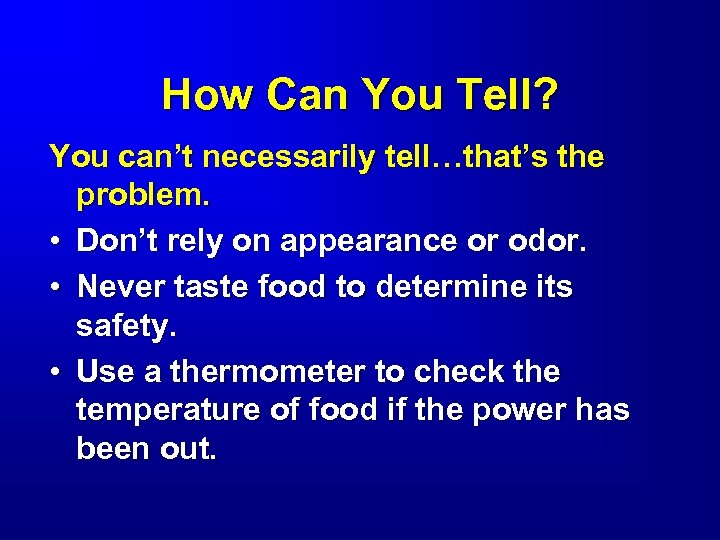 How Can You Tell?

You can’t necessarily tell…that’s the problem.

• Don’t rely on appearance or odor.
• Never taste food to determine its safety.
• Use a thermometer to check the temperature of food if the power has been out.